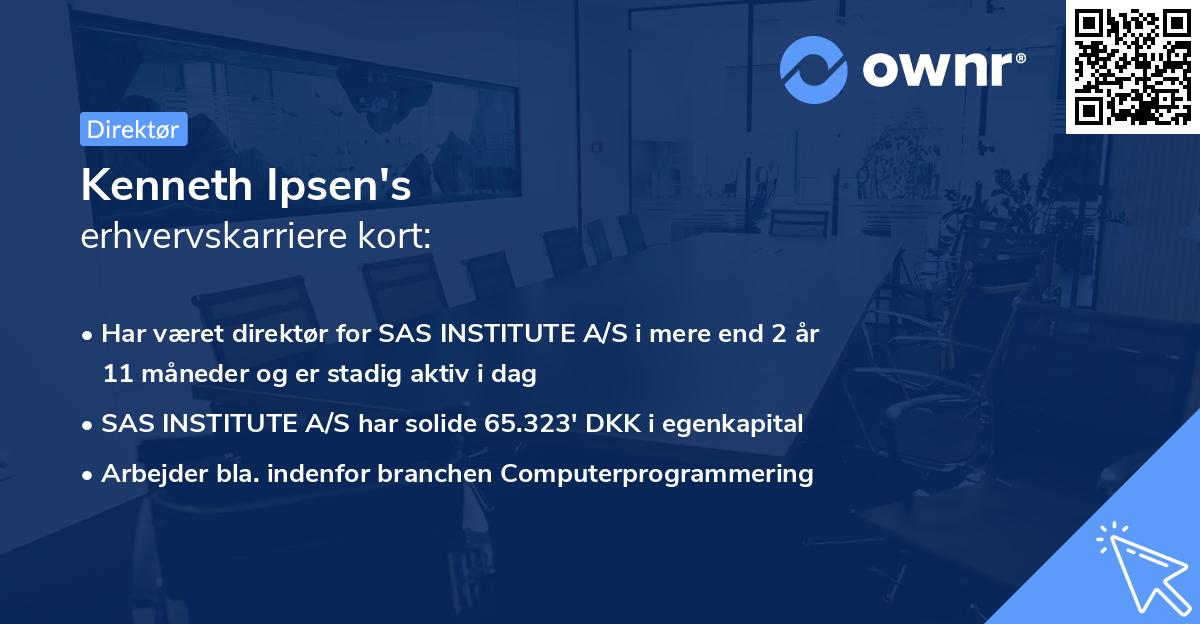 ownr®

Direktør

Kenneth Ipsen's
erhvervskarriere kort:

• Har været direktør for SAS INSTITUTE A/S i mere end 2 år 11 måneder og er stadig aktiv i dag
• SAS INSTITUTE A/S har solide 65.323' DKK i egenkapital
• Arbejder bla. indenfor branchen Computerprogrammering